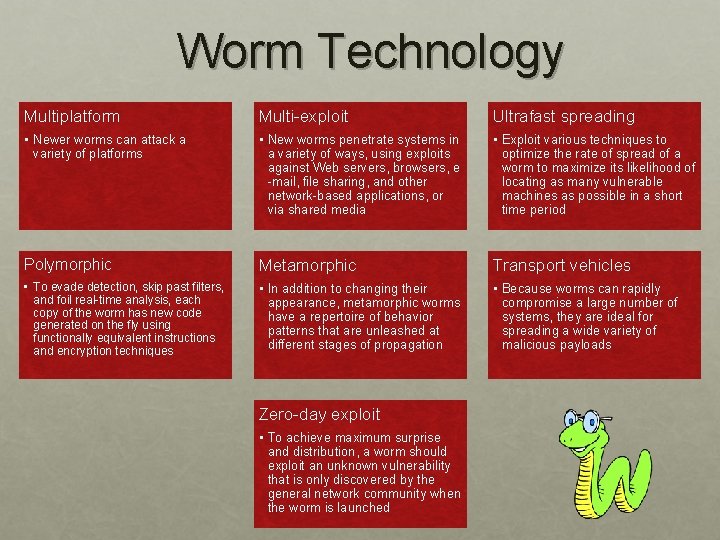 Worm Technology

Multiplatform

▪ Newer worms can attack a variety of platforms

Multi-exploit

▪ New worms penetrate systems in a variety of ways, using exploits against Web servers, browsers, e-mail, file sharing, and other network-based applications, or via shared media

Ultrafast spreading

▪ Exploit various techniques to optimize the rate of spread of a worm to maximize its likelihood of locating as many vulnerable machines as possible in a short time period

Polymorphic

▪ To evade detection, skip past filters, and foil real-time analysis, each copy of the worm has new code generated on the fly using functionally equivalent instructions and encryption techniques

Metamorphic

▪ In addition to changing their appearance, metamorphic worms have a repertoire of behavior patterns that are unleashed at different stages of propagation

Transport vehicles

▪ Because worms can rapidly compromise a large number of systems, they are ideal for spreading a wide variety of malicious payloads

Zero-day exploit

▪ To achieve maximum surprise and distribution, a worm should exploit an unknown vulnerability that is only discovered by the general network community when the worm is launched